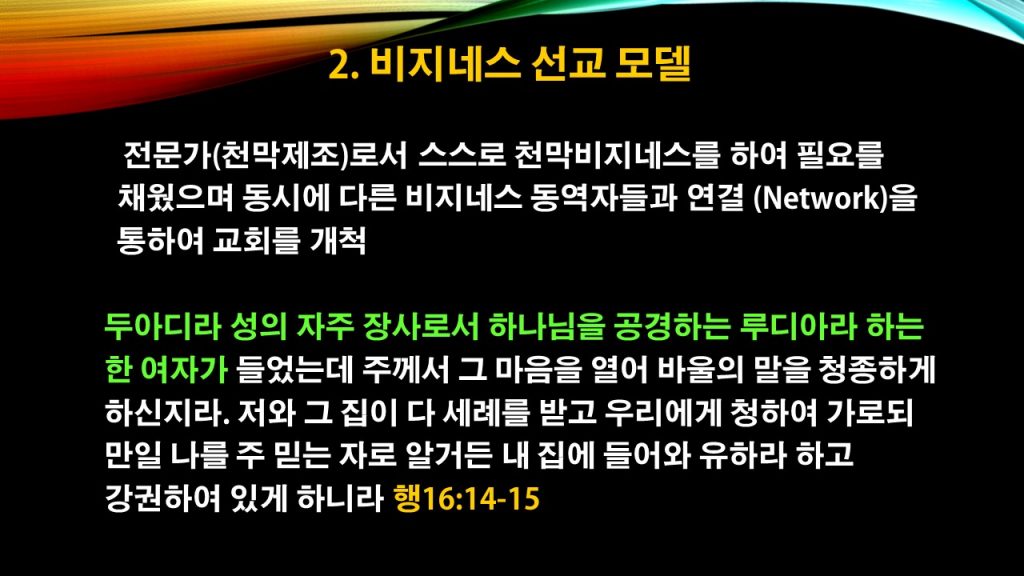 2. 비지네스 선교 모델

전문가(천막제조)로서 스스로 천막비지네스를 하여 필요를 채웠으며 동시에 다른 비지네스 동역자들과 연결 (Network)을 통하여 교회를 개척

두아디라 성의 자주 장사로서 하나님을 공경하는 루디아라 하는 한 여자가 들었는데 주께서 그 마음을 열어 바울의 말을 청종하게 하신지라. 저와 그 집이 다 세례를 받고 우리에게 청하여 가로되 만일 나를 주 믿는 자로 알거든 내 집에 들어와 유하라 하고 강권하여 있게 하니라 행16:14-15